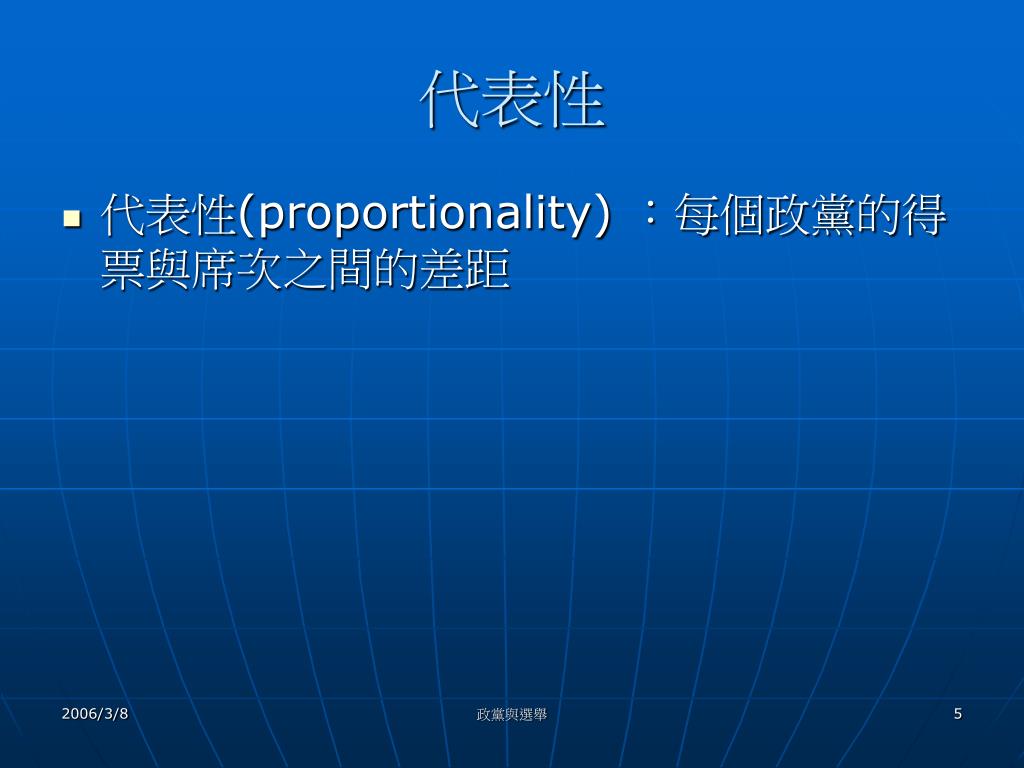 代表性

代表性(proportionality) ：每個政黨的得票與席次之間的差距

2006/3/8

政黨與選舉

5